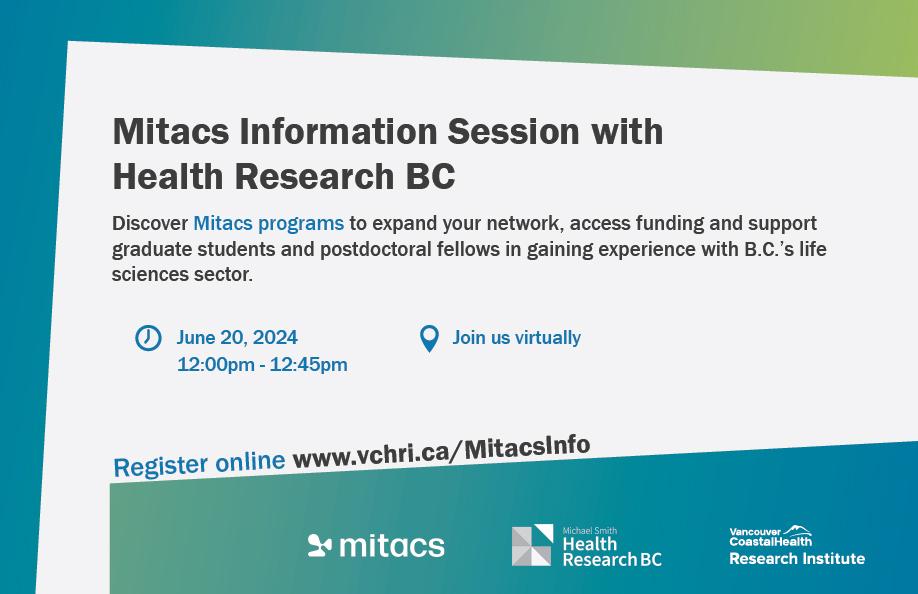 Mitacs Information Session with Health Research BC

Discover Mitacs programs to expand your network, access funding and support graduate students and postdoctoral fellows in gaining experience with B.C.'s life sciences sector.

June 20, 2024
12:00pm - 12:45pm

Join us virtually

Register online www.vchri.ca/MitacsInfo

mitacs

Michael Smith
Health
Research BC

Vancouver
CoastalHealth
Research Institute